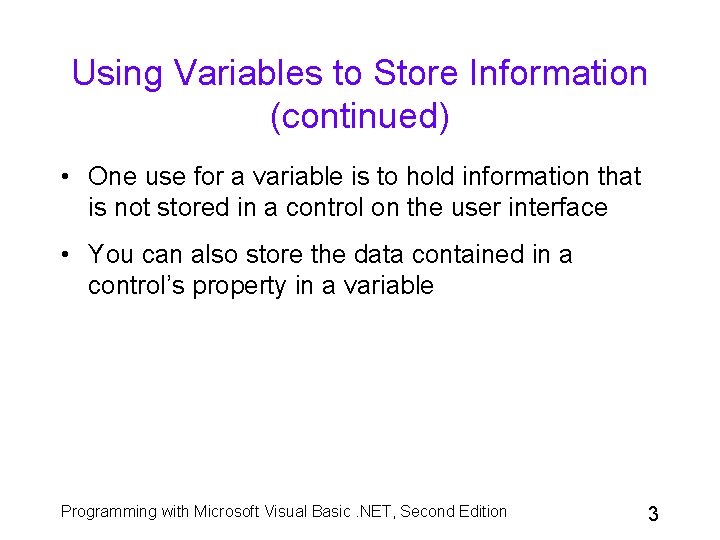 Using Variables to Store Information (continued)

• One use for a variable is to hold information that is not stored in a control on the user interface

• You can also store the data contained in a control's property in a variable

Programming with Microsoft Visual Basic .NET, Second Edition

3